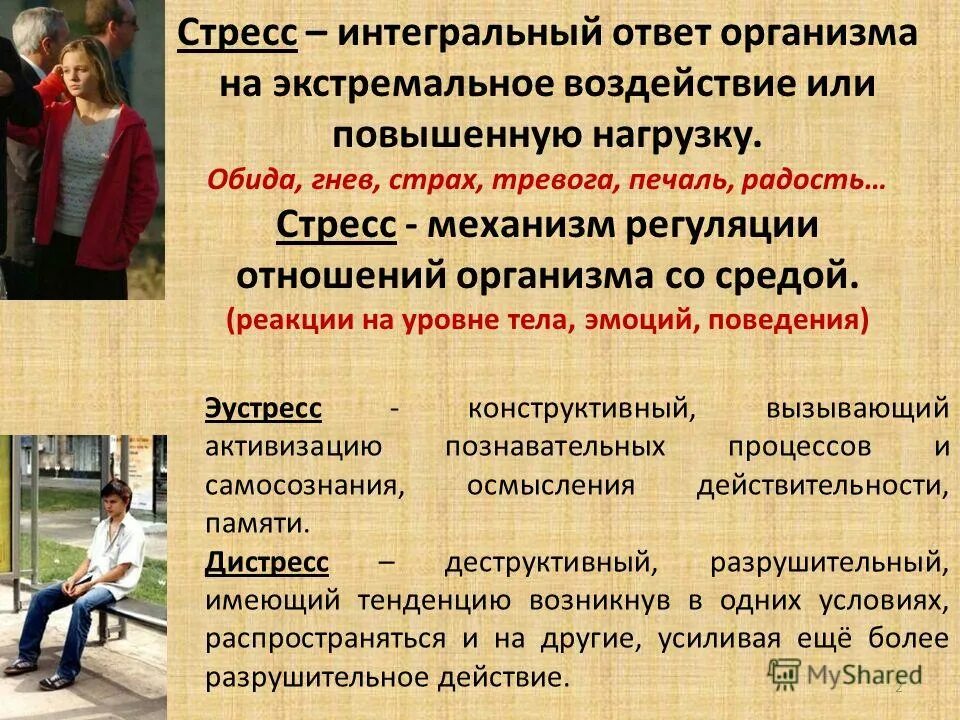 Стресс – интегральный ответ организма на экстремальное воздействие или повышенную нагрузку.

Обида, гнев, страх, тревога, печаль, радость…

Стресс - механизм регуляции отношений организма со средой.

(реакции на уровне тела, эмоций, поведения)

Эустресс - конструктивный, вызывающий активизацию познавательных процессов и самосознания, осмысления действительности, памяти.

Дистресс – деструктивный, разрушительный, имеющий тенденцию возникнув в одних условиях, распространяться и на другие, усиливая ещё более разрушительное действие.

MyShared

2